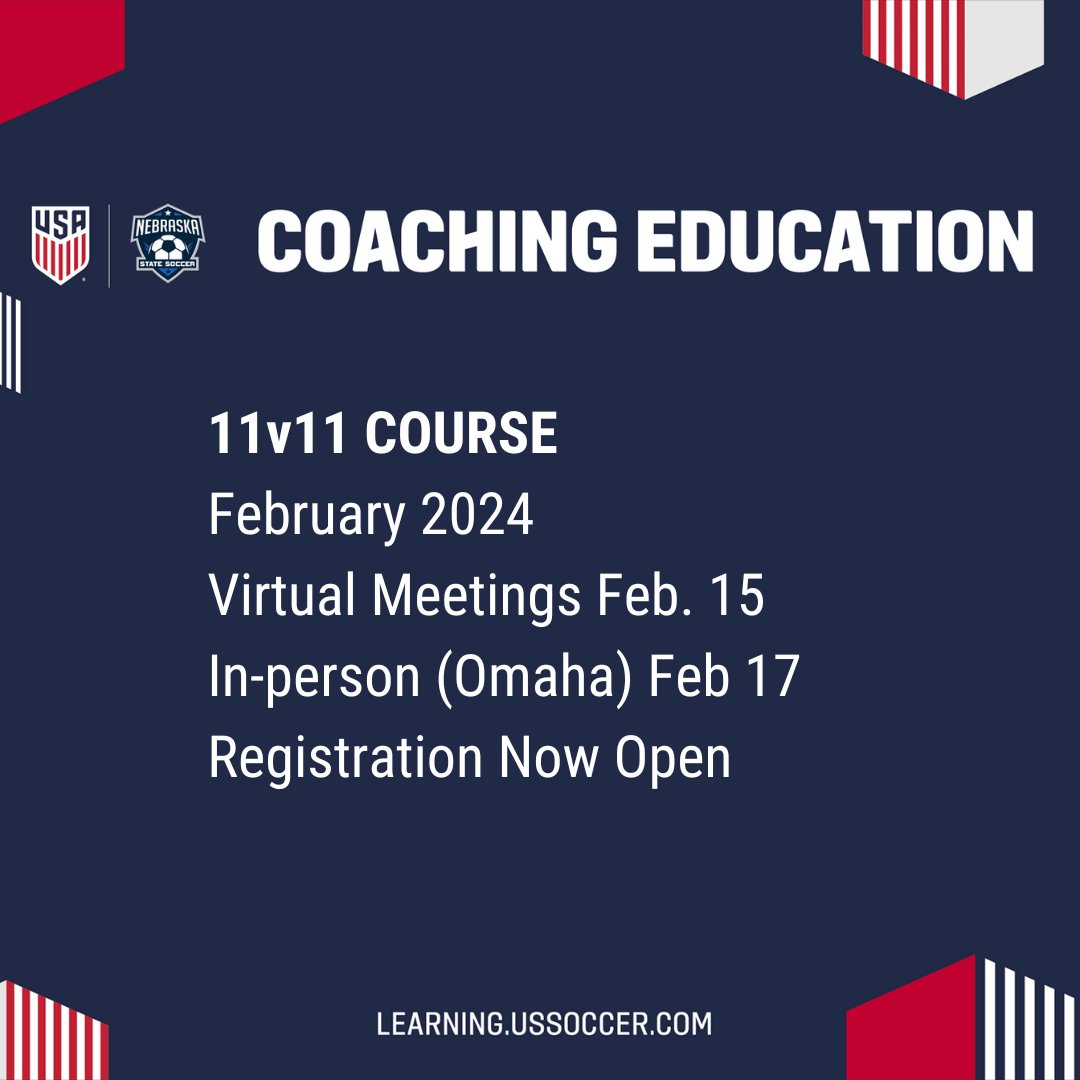 USA

NEBRASKA STATE SOCCER

COACHING EDUCATION

11v11 COURSE
February 2024
Virtual Meetings Feb. 15
In-person (Omaha) Feb 17
Registration Now Open

LEARNING.USSOCCER.COM